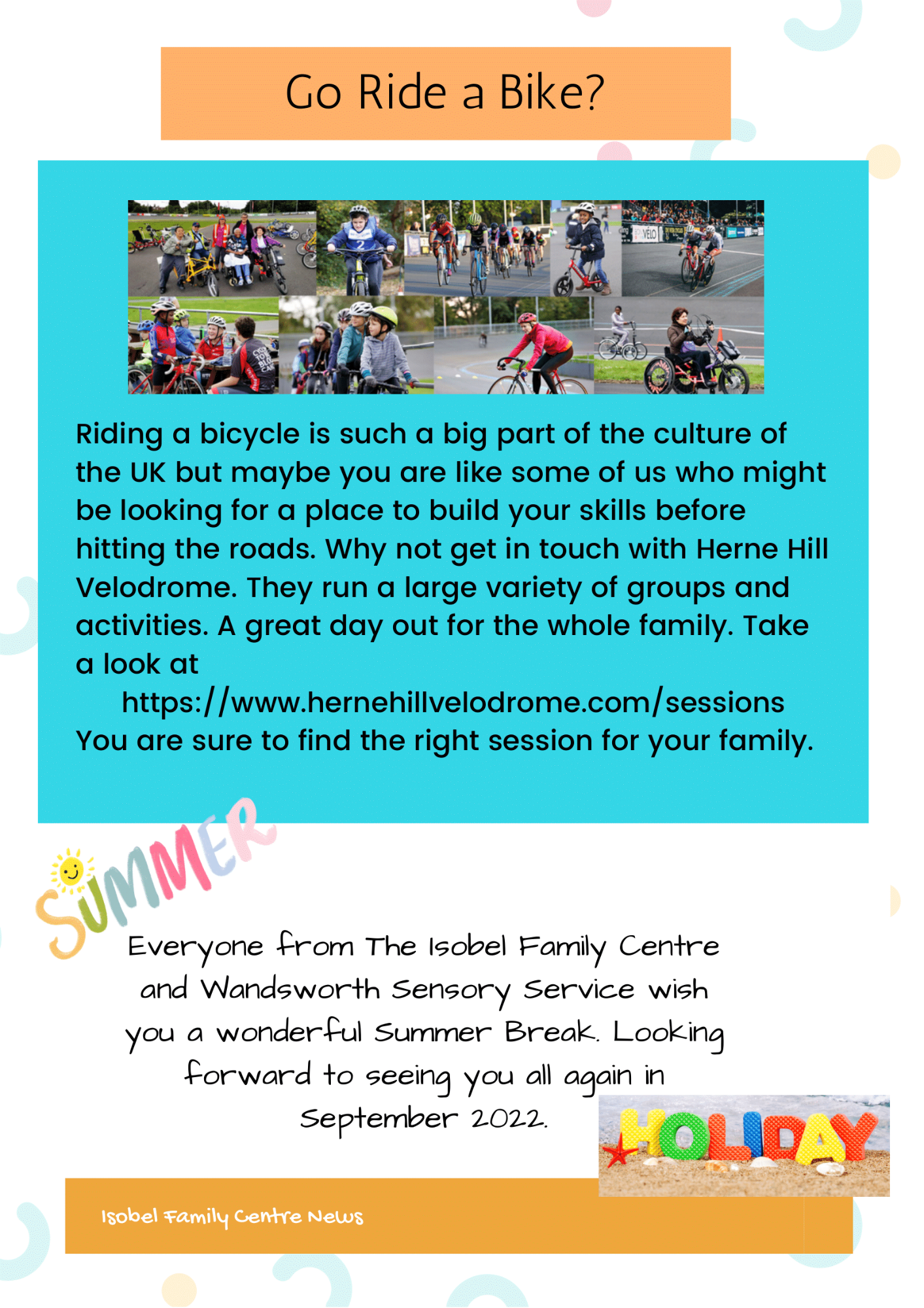 Go Ride a Bike?

Riding a bicycle is such a big part of the culture of the UK but maybe you are like some of us who might be looking for a place to build your skills before hitting the roads. Why not get in touch with Herne Hill Velodrome. They run a large variety of groups and activities. A great day out for the whole family. Take a look at
https://www.hernehillvelodrome.com/sessions
You are sure to find the right session for your family.

SUMMER

Everyone from The Isobel Family Centre and Wandsworth Sensory Service wish you a wonderful Summer Break. Looking forward to seeing you all again in September 2022.

HOLIDAY

Isobel Family Centre News